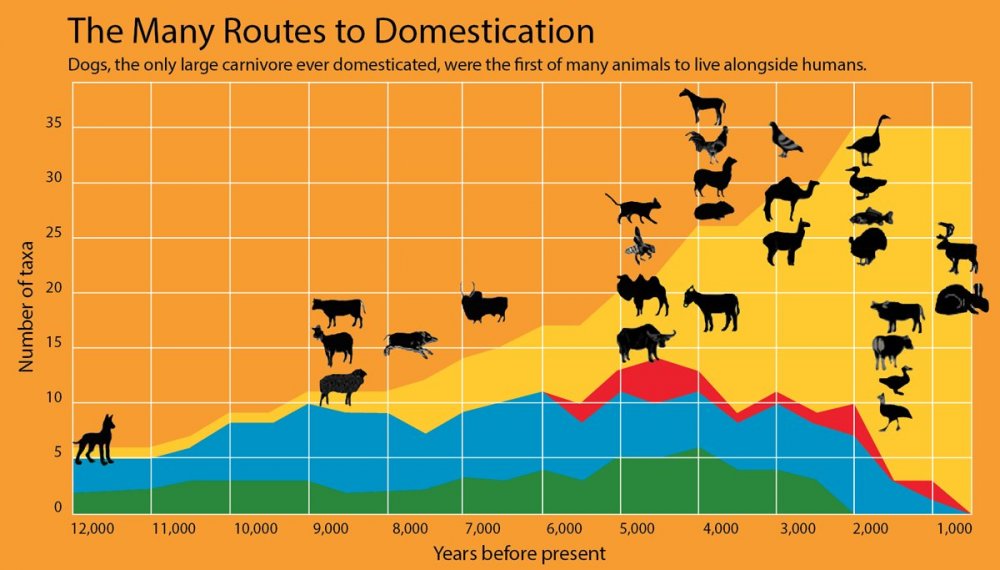 The Many Routes to Domestication

Dogs, the only large carnivore ever domesticated, were the first of many animals to live alongside humans.

Number of taxa

35
30
25
20
15
10
5
0

12,000
11,000
10,000
9,000
8,000
7,000
6,000
5,000
4,000
3,000
2,000
1,000

Years before present